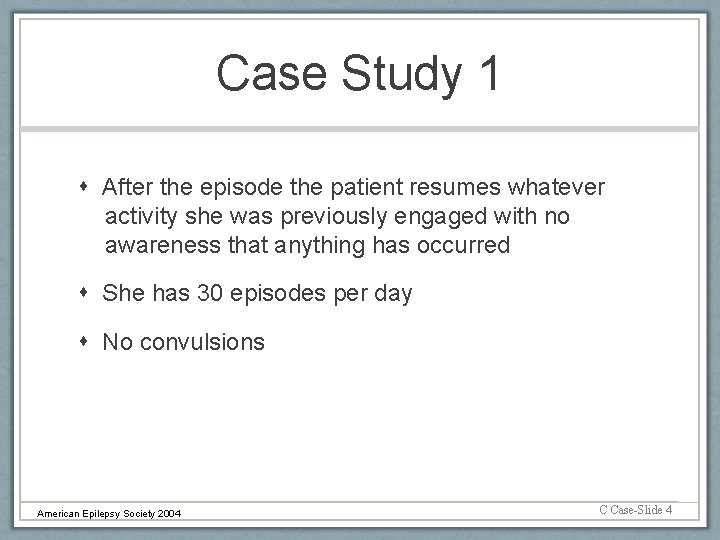 Case Study 1

After the episode the patient resumes whatever activity she was previously engaged with no awareness that anything has occurred

She has 30 episodes per day

No convulsions

American Epilepsy Society 2004

C Case-Slide 4